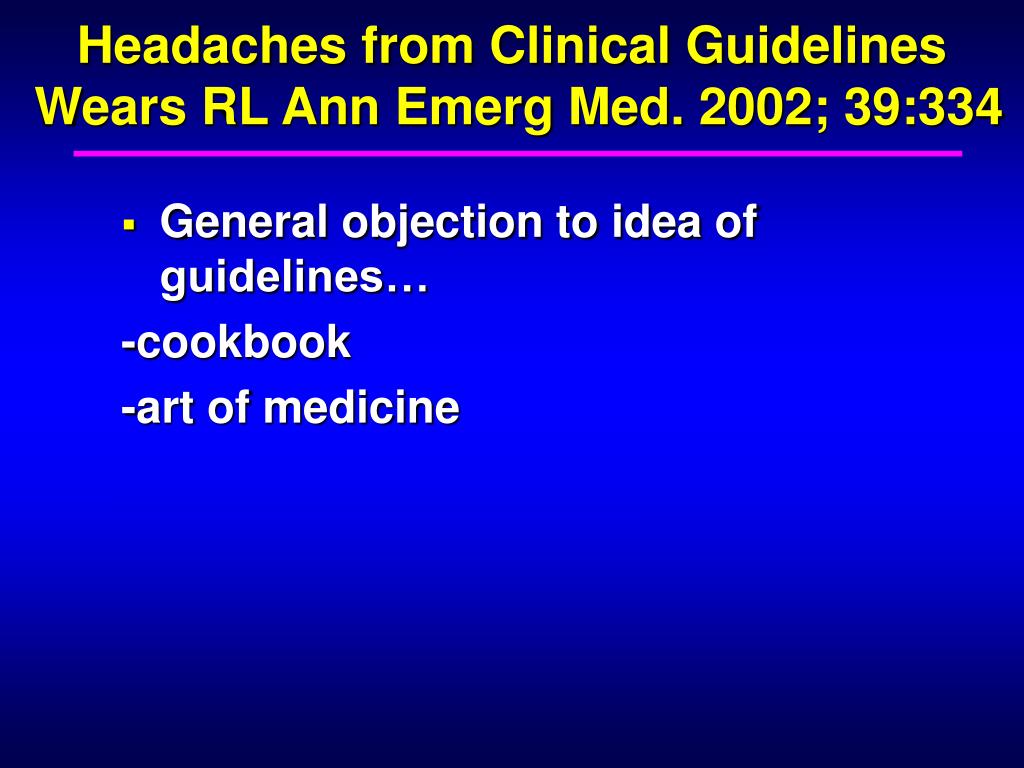 Headaches from Clinical Guidelines
Wears RL Ann Emerg Med. 2002; 39:334

▪ General objection to idea of guidelines…

-cookbook

-art of medicine